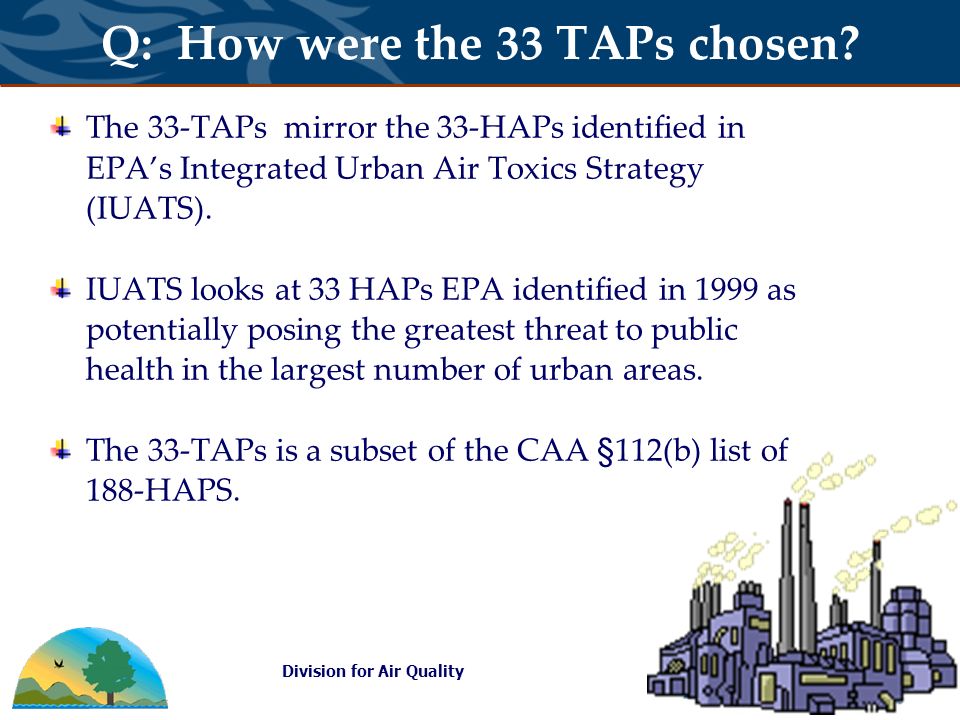 Q: How were the 33 TAPs chosen?

The 33-TAPs mirror the 33-HAPs identified in EPA's Integrated Urban Air Toxics Strategy (IUATS).

IUATS looks at 33 HAPs EPA identified in 1999 as potentially posing the greatest threat to public health in the largest number of urban areas.

The 33-TAPs is a subset of the CAA §112(b) list of 188-HAPS.

Division for Air Quality